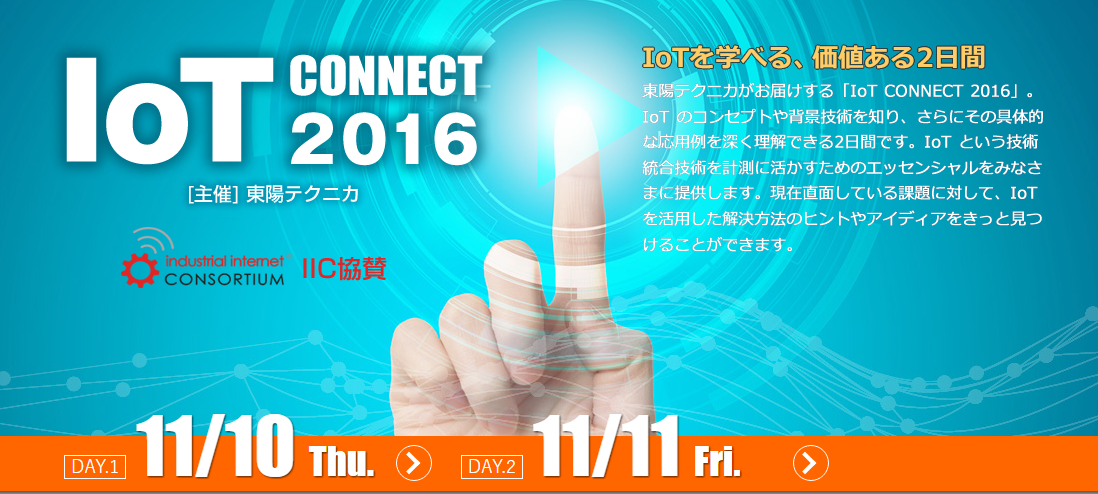 IoT CONNECT 2016

[主催] 東陽テクニカ

industrial internet CONSORTIUM IIC協賛

IoTを学べる、価値ある2日間

東陽テクニカがお届けする「IoT CONNECT 2016」。IoT のコンセプトや背景技術を知り、さらにその具体的な応用例を深く理解できる2日間です。IoT という技術統合技術を計測に活かすためのエッセンシャルをみなさまに提供します。現在直面している課題に対して、IoT を活用した解決方法のヒントやアイディアをきっと見つけることができます。

DAY.1 11/10 Thu.

DAY.2 11/11 Fri.